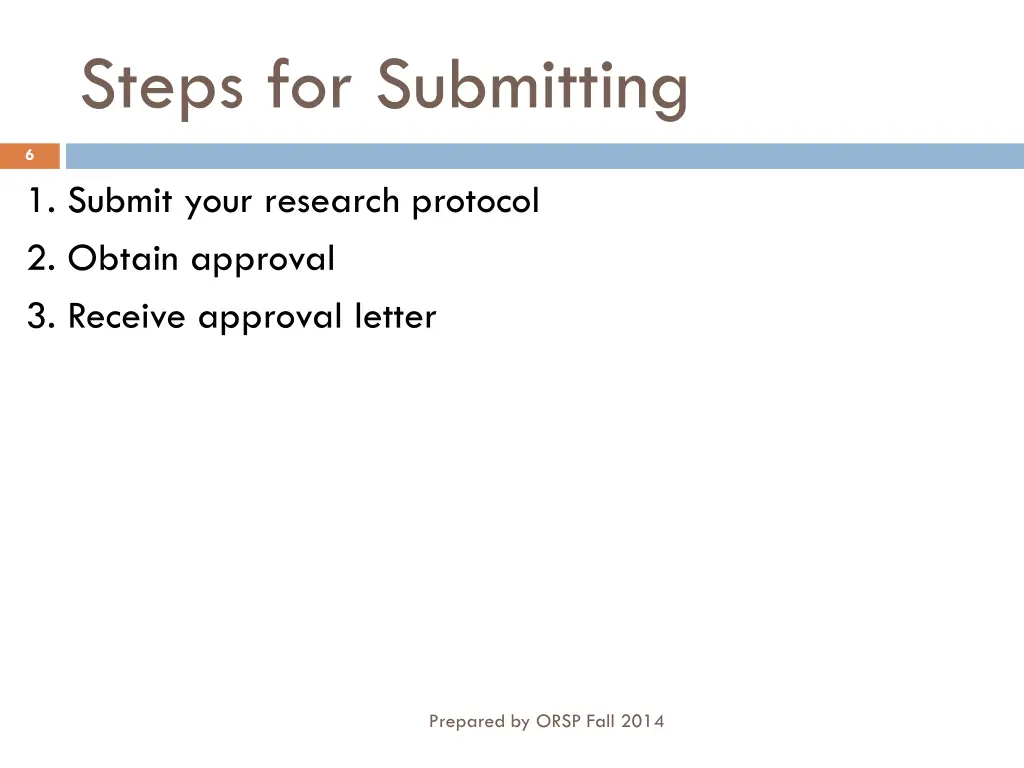 Steps for Submitting

6

1. Submit your research protocol
2. Obtain approval
3. Receive approval letter

Prepared by ORSP Fall 2014